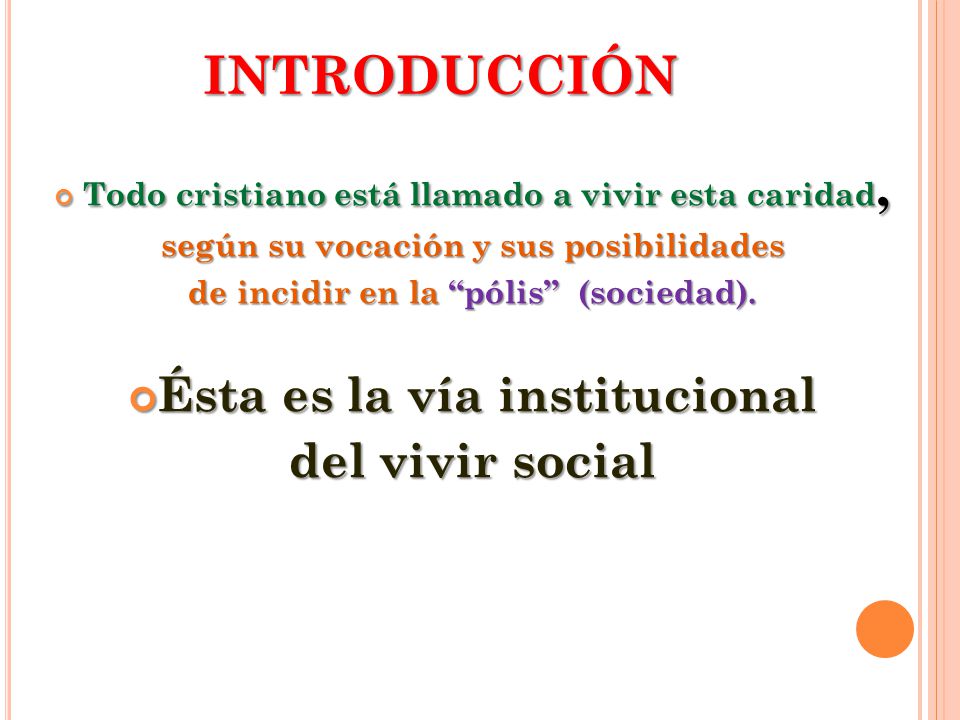 INTRODUCCIÓN

Todo cristiano está llamado a vivir esta caridad, según su vocación y sus posibilidades de incidir en la “pólis” (sociedad).

Ésta es la vía institucional del vivir social